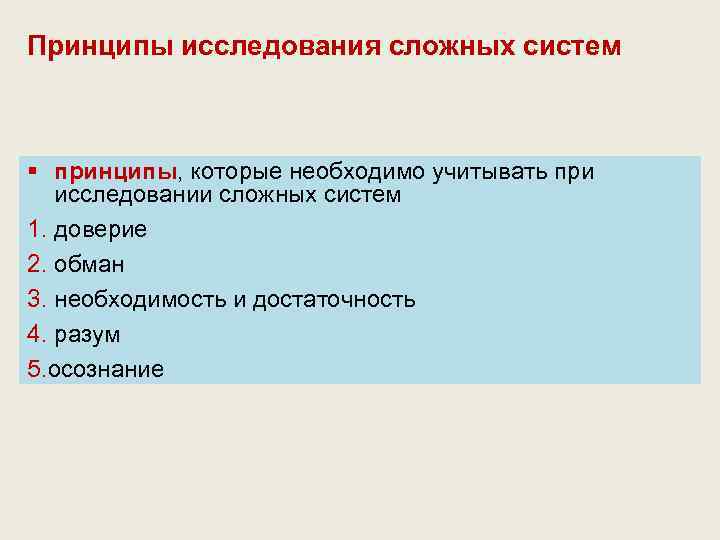 Принципы исследования сложных систем

▪ принципы, которые необходимо учитывать при исследовании сложных систем

1. доверие

2. обман

3. необходимость и достаточность

4. разум

5.осознание